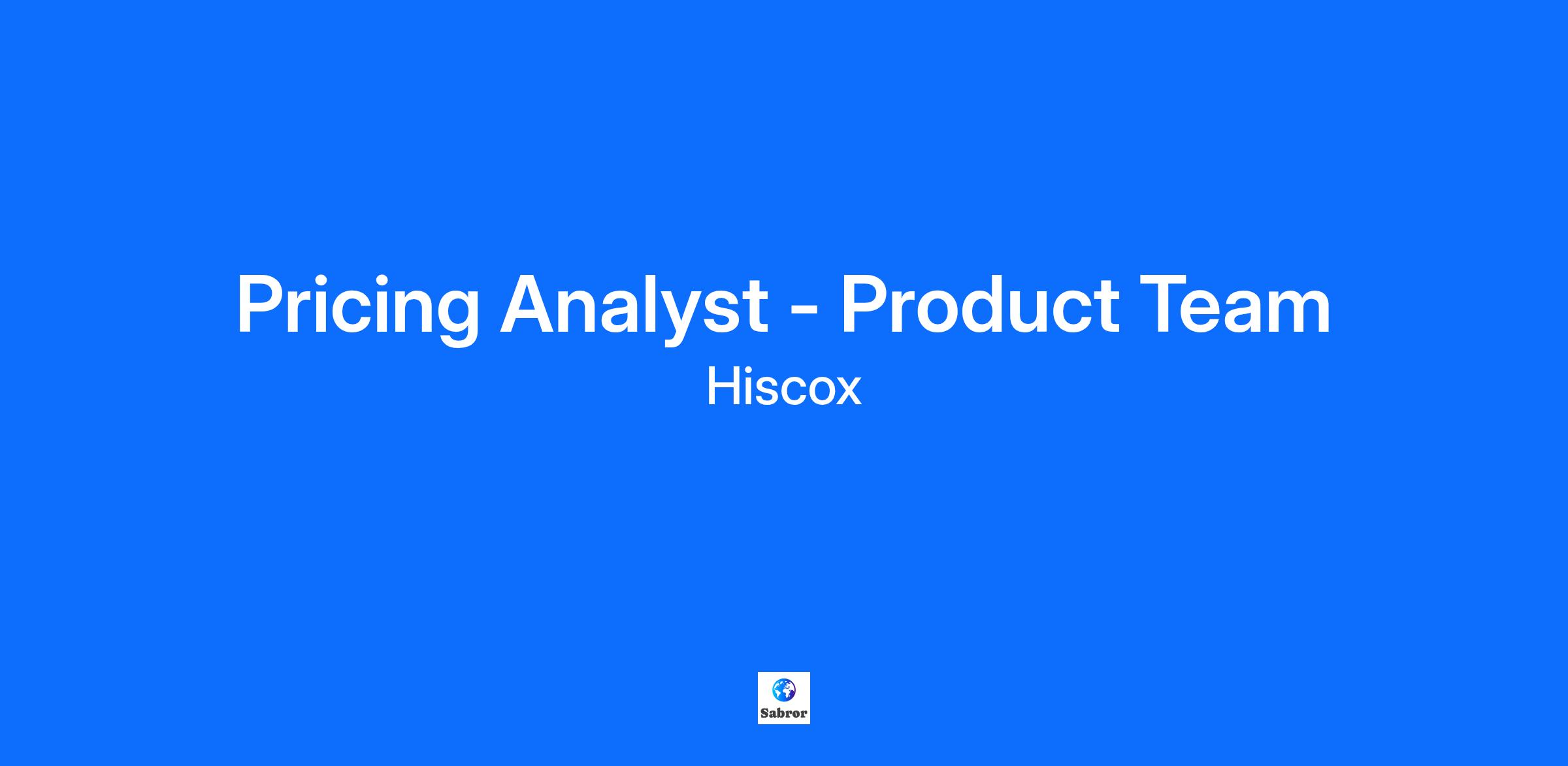 Pricing Analyst - Product Team
Hiscox

Sabror